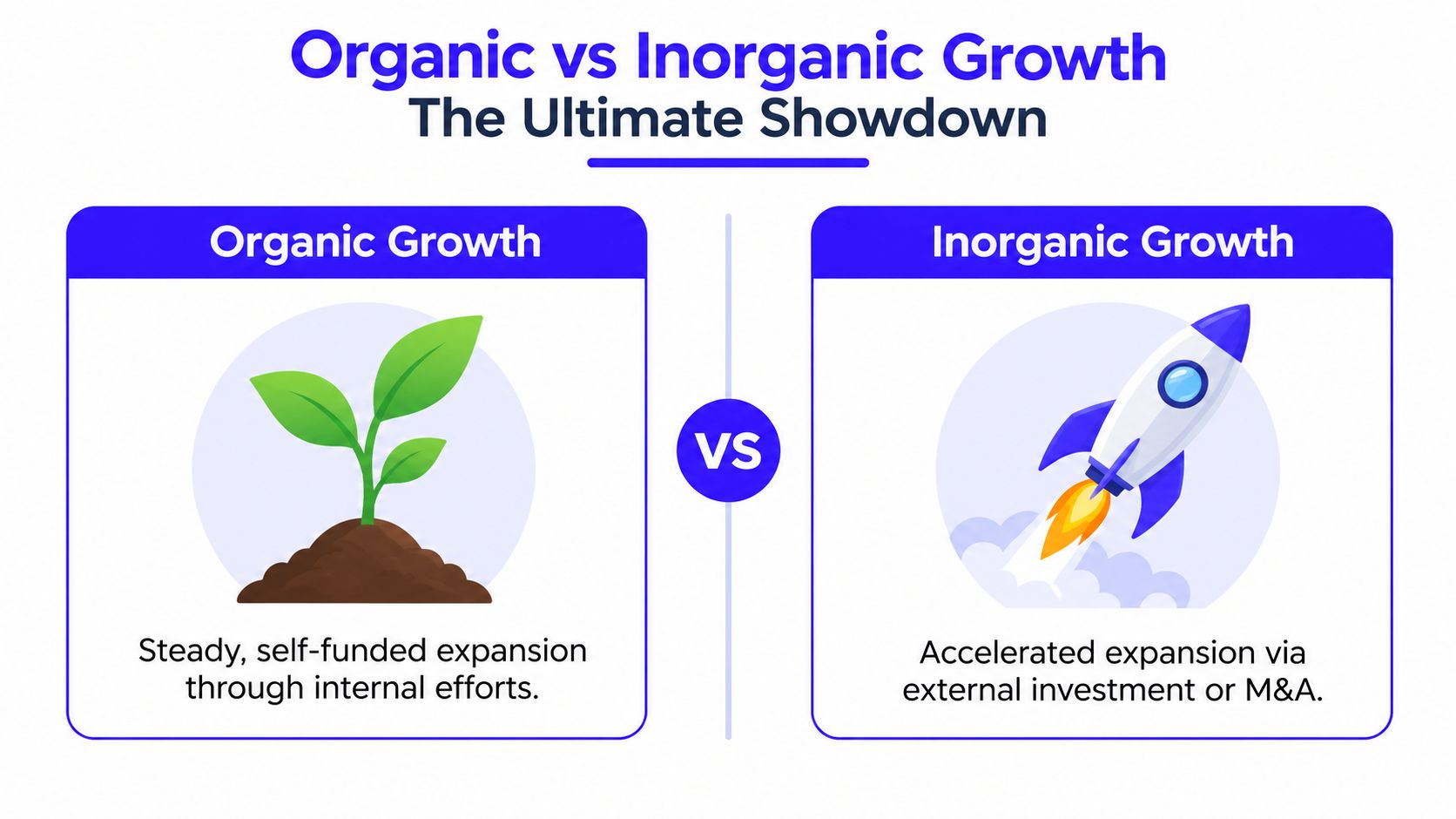 Organic vs Inorganic Growth
The Ultimate Showdown

Organic Growth

Steady, self-funded expansion through internal efforts.

VS

Inorganic Growth

Accelerated expansion via external investment or M&A.